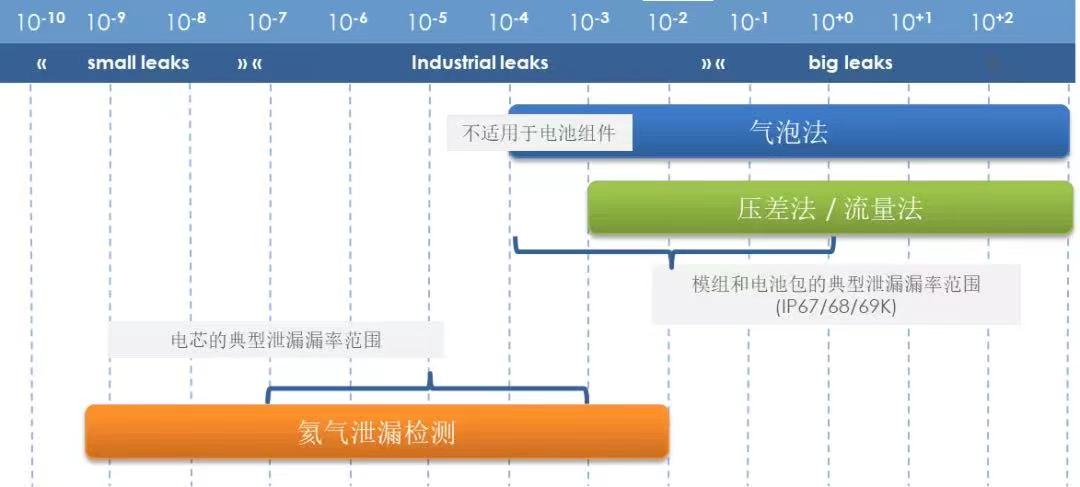 $10^{-10}$ $10^{-9}$ $10^{-8}$ $10^{-7}$ $10^{-6}$ $10^{-5}$ $10^{-4}$ $10^{-3}$ $10^{-2}$ $10^{-1}$ $10^{+0}$ $10^{+1}$ $10^{+2}$

« small leaks » « Industrial leaks » « big leaks »

不适用于电池组件

气泡法

压差法 / 流量法

模组和电池包的典型泄漏漏率范围 (IP67/68/69K)

电芯的典型泄漏漏率范围

氦气泄漏检测